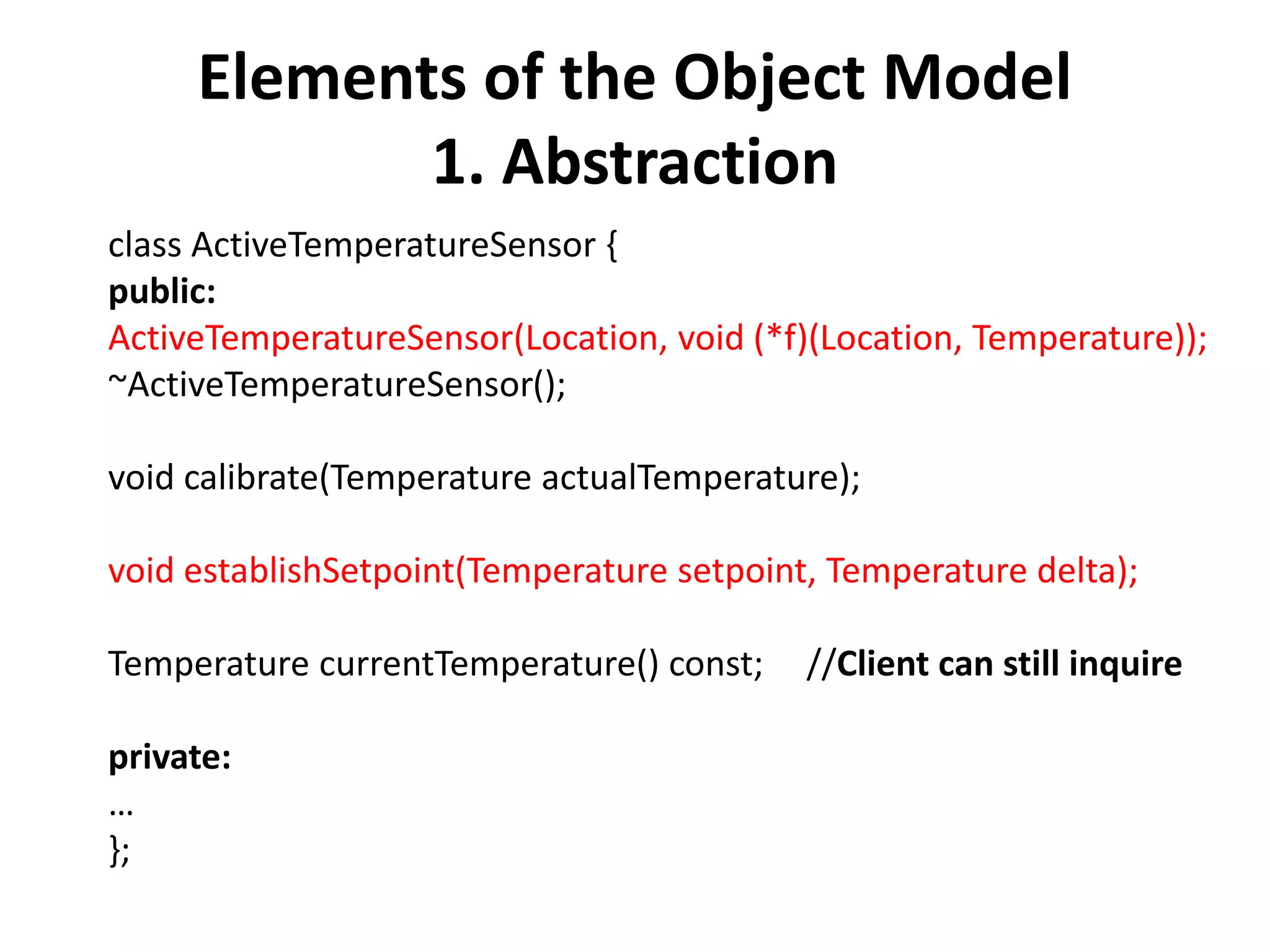 Elements of the Object Model
1. Abstraction

class ActiveTemperatureSensor {
public:
ActiveTemperatureSensor(Location, void (*f)(Location, Temperature));
~ActiveTemperatureSensor();

void calibrate(Temperature actualTemperature);

void establishSetpoint(Temperature setpoint, Temperature delta);

Temperature currentTemperature() const; //Client can still inquire

private:
…
};